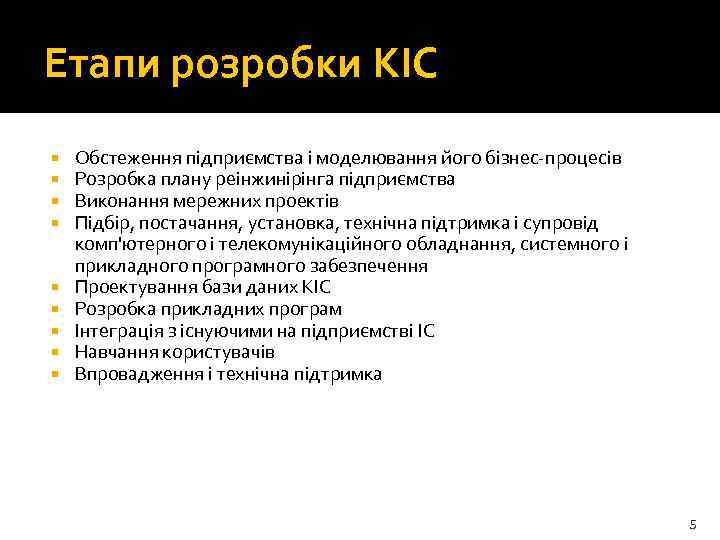 Етапи розробки КІС

- Обстеження підприємства і моделювання його бізнес-процесів
- Розробка плану реінжинірінга підприємства
- Виконання мережних проектів
- Підбір, постачання, установка, технічна підтримка і супровід комп'ютерного і телекомунікаційного обладнання, системного і прикладного програмного забезпечення
- Проектування бази даних КІС
- Розробка прикладних програм
- Інтеграція з існуючими на підприємстві ІС
- Навчання користувачів
- Впровадження і технічна підтримка

5